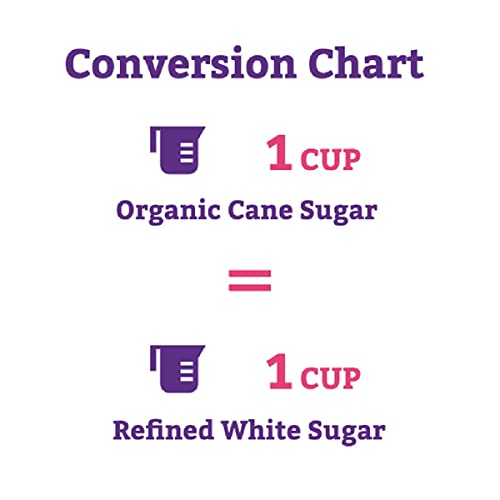 Conversion Chart

1 CUP

Organic Cane Sugar

=

1 CUP

Refined White Sugar